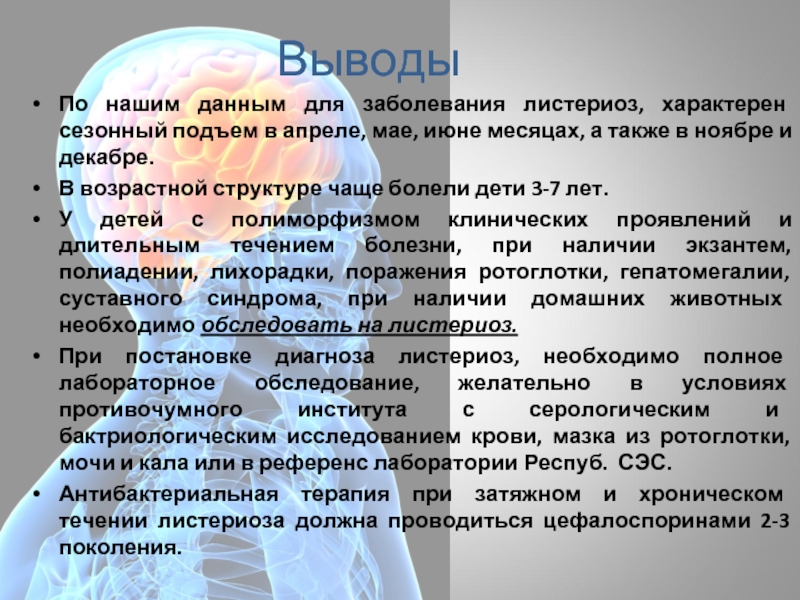 Выводы

• По нашим данным для заболевания листериоз, характерен сезонный подъем в апреле, мае, июне месяцах, а также в ноябре и декабре.

• В возрастной структуре чаще болели дети 3-7 лет.

• У детей с полиморфизмом клинических проявлений и длительным течением болезни, при наличии экзантем, полиадении, лихорадки, поражения ротоглотки, гепатомегалии, суставного синдрома, при наличии домашних животных необходимо обследовать на листериоз.

• При постановке диагноза листериоз, необходимо полное лабораторное обследование, желательно в условиях противочумного института с серологическим и бактриологическим исследованием крови, мазка из ротоглотки, мочи и кала или в референс лаборатории Респуб. СЭС.

• Антибактериальная терапия при затяжном и хроническом течении листериоза должна проводиться цефалоспоринами 2-3 поколения.